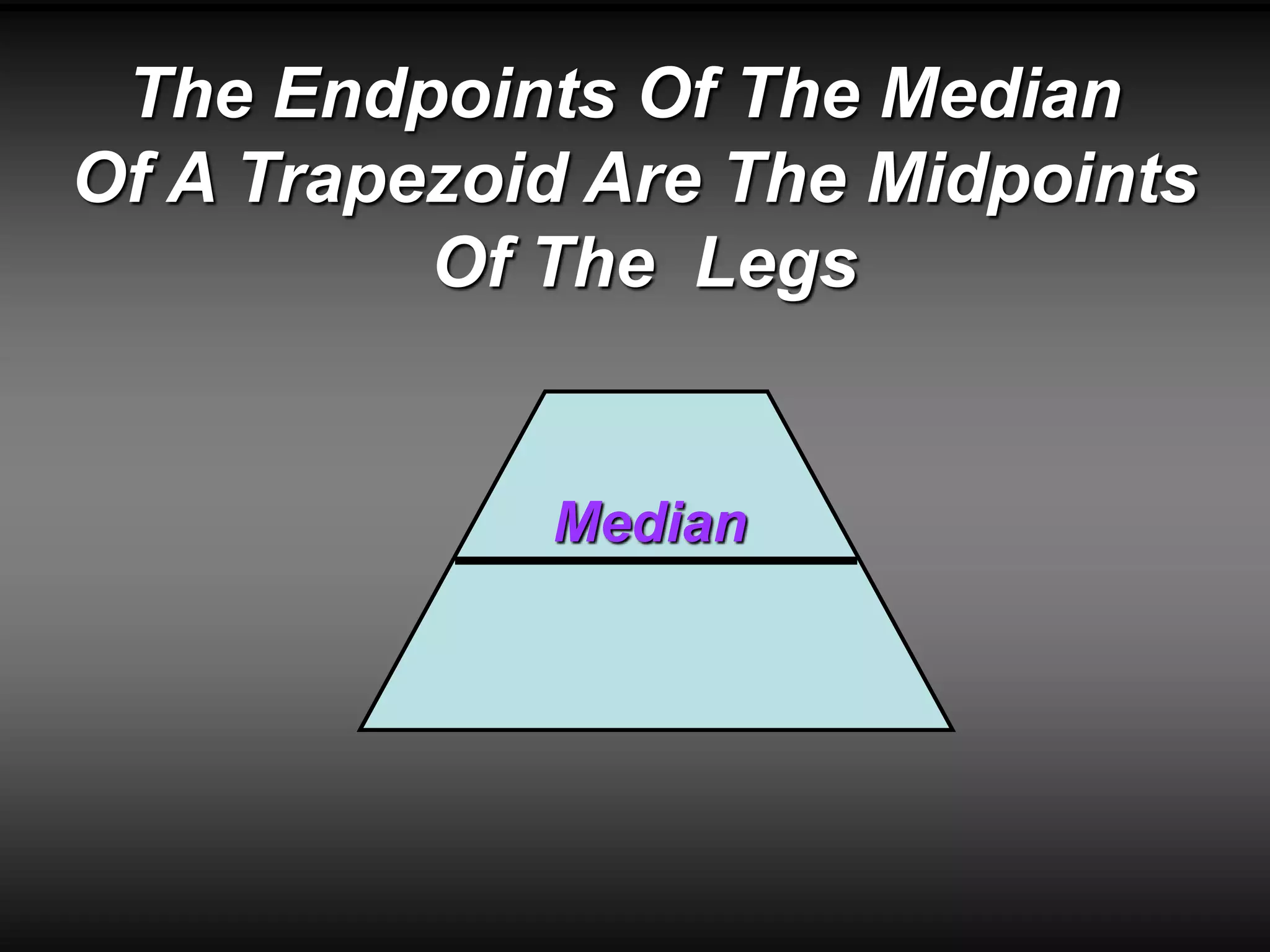 The Endpoints Of The Median Of A Trapezoid Are The Midpoints Of The Legs

Median